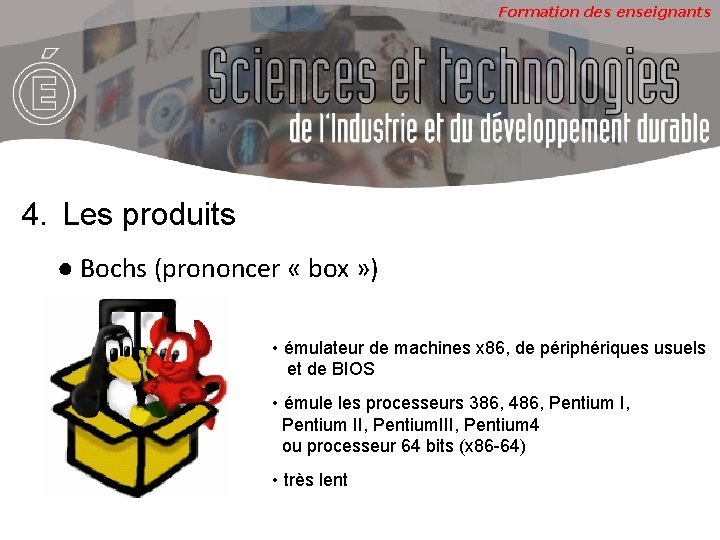 Formation des enseignants

É

Sciences et technologies
de l'Industrie et du développement durable

4. Les produits

● Bochs (prononcer « box »)

• émulateur de machines x86, de périphériques usuels et de BIOS

• émule les processeurs 386, 486, Pentium I, Pentium II, PentiumIII, Pentium4 ou processeur 64 bits (x86-64)

• très lent